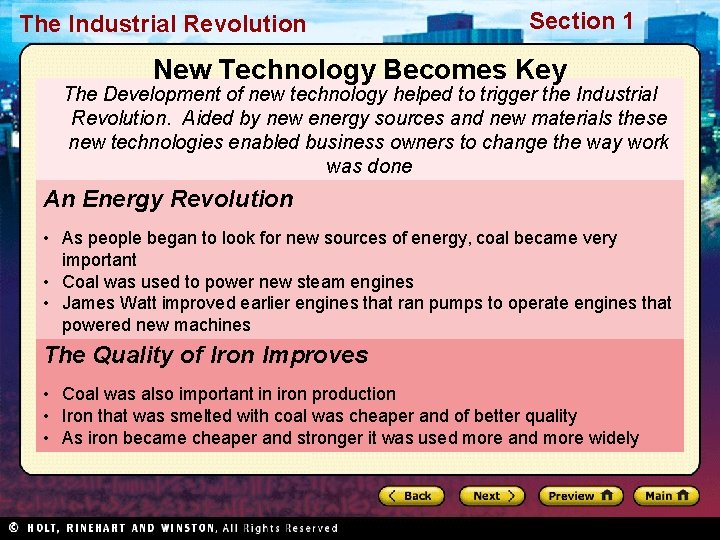 The Industrial Revolution

Section 1

New Technology Becomes Key

The Development of new technology helped to trigger the Industrial Revolution. Aided by new energy sources and new materials these new technologies enabled business owners to change the way work was done

An Energy Revolution

• As people began to look for new sources of energy, coal became very important
• Coal was used to power new steam engines
• James Watt improved earlier engines that ran pumps to operate engines that powered new machines

The Quality of Iron Improves

• Coal was also important in iron production
• Iron that was smelted with coal was cheaper and of better quality
• As iron became cheaper and stronger it was used more and more widely

Back

Next

Preview

Main

© HOLT, RINEHART AND WINSTON, All Rights Reserved